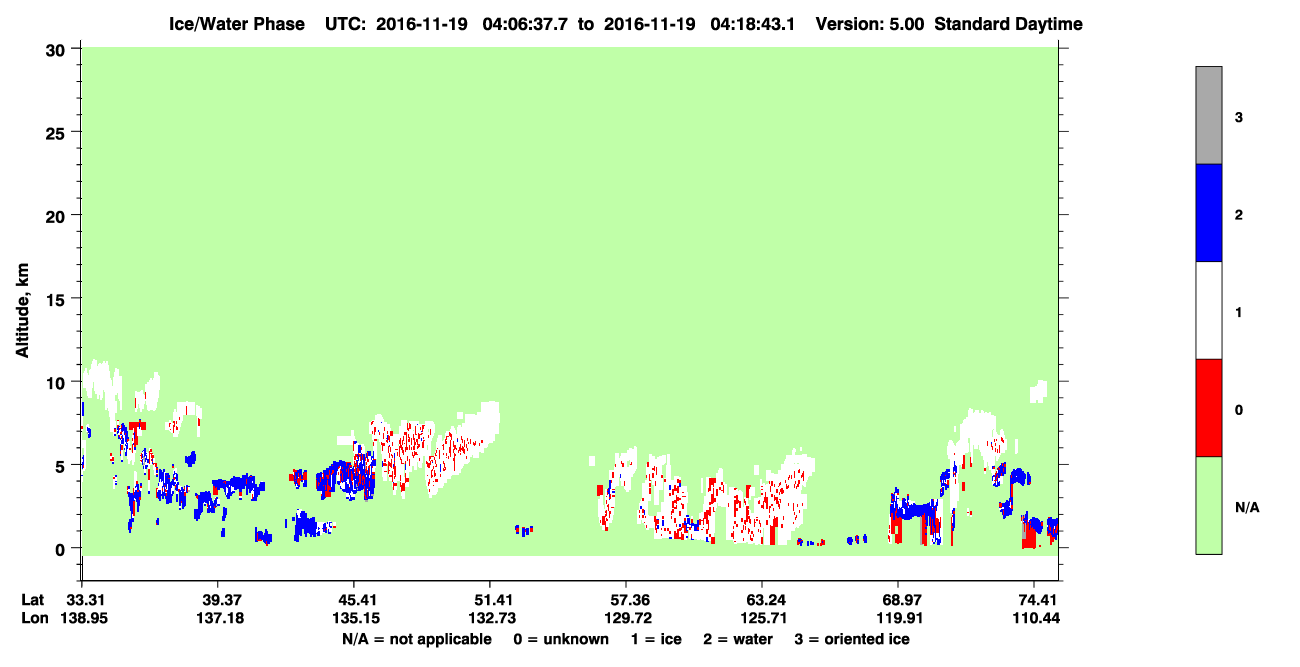 Ice/Water Phase UTC: 2016-11-19 04:06:37.7 to 2016-11-19 04:18:43.1 Version: 5.00 Standard Daytime

Altitude, km

30
25
20
15
10
5
0

Lat 33.31 39.37 45.41 51.41 57.36 63.24 68.97 74.41
Lon 138.95 137.18 135.15 132.73 129.72 125.71 119.91 110.44

N/A = not applicable 0 = unknown 1 = ice 2 = water 3 = oriented ice

3
2
1
0
N/A